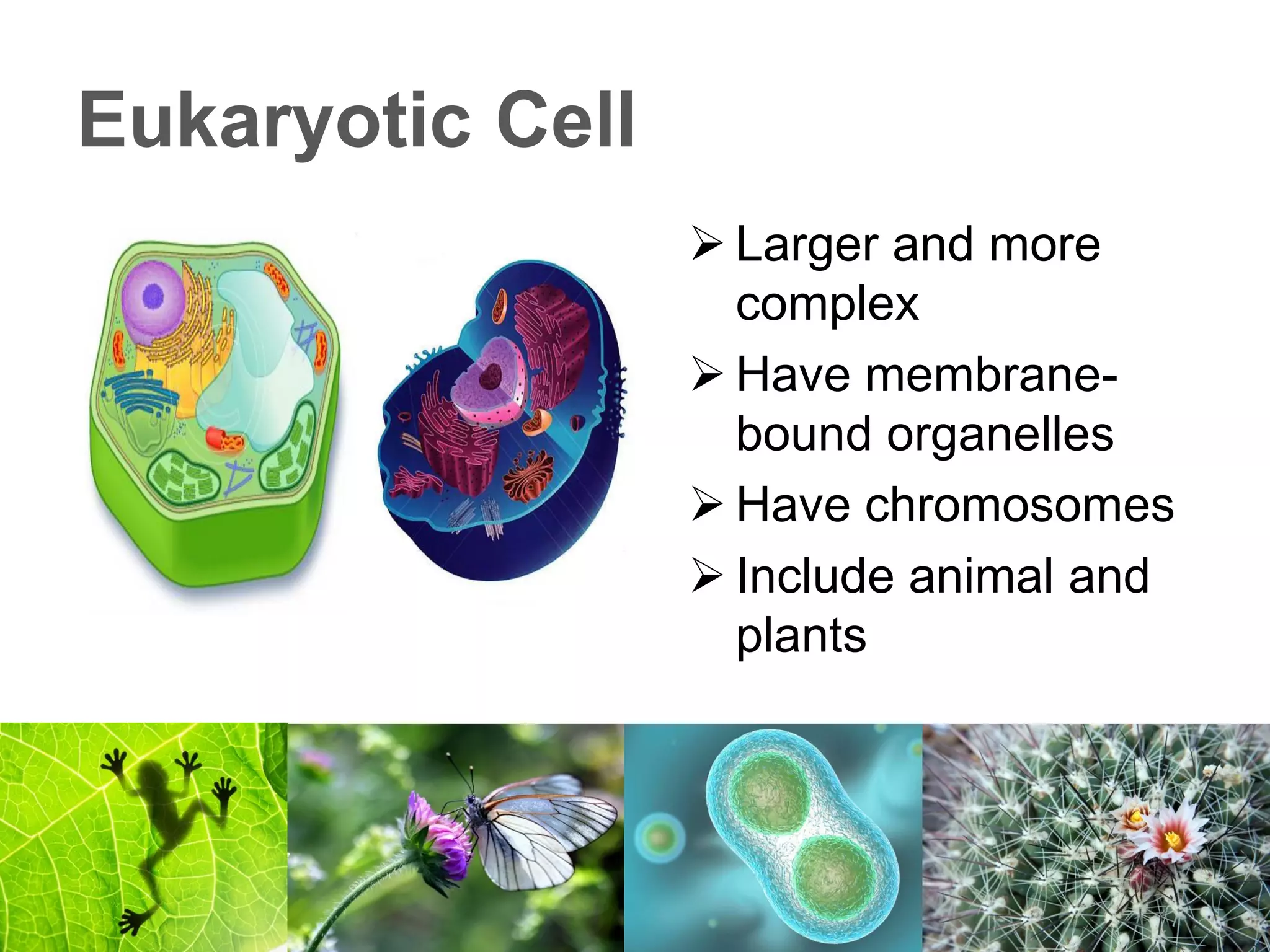 Eukaryotic Cell

➢ Larger and more complex
➢ Have membrane-bound organelles
➢ Have chromosomes
➢ Include animal and plants